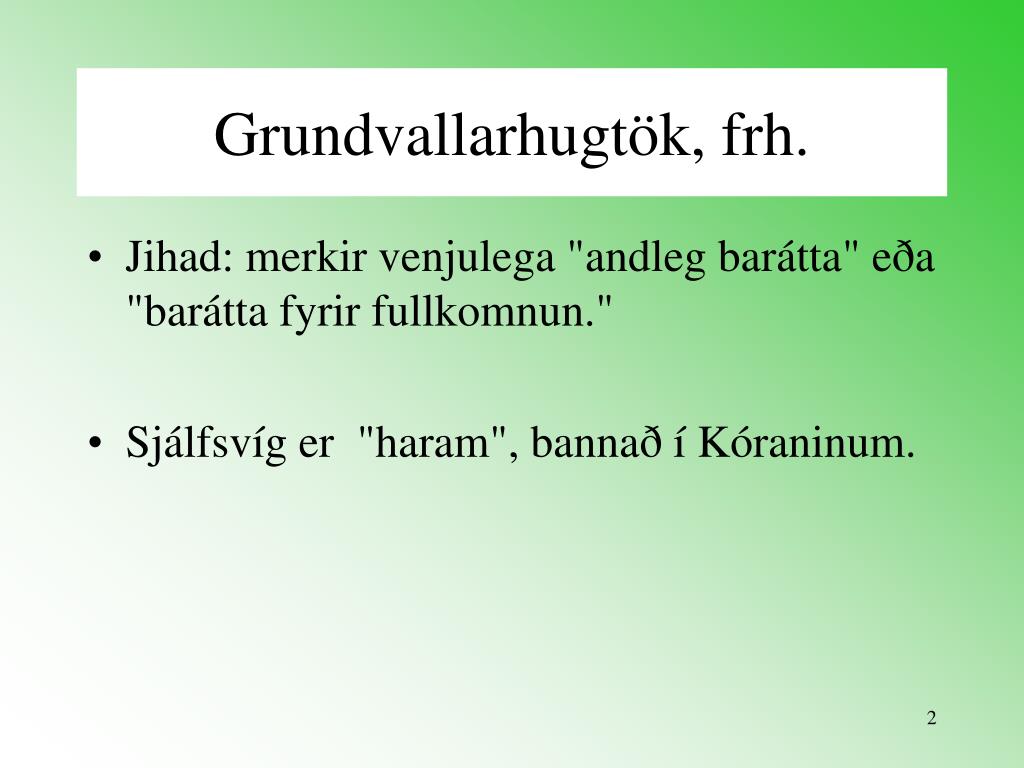 Grundvallarhugtök, frh.

• Jihad: merkir venjulega "andleg barátta" eða "barátta fyrir fullkomnun."

• Sjálfsvíg er "haram", bannað í Kóraninum.

2